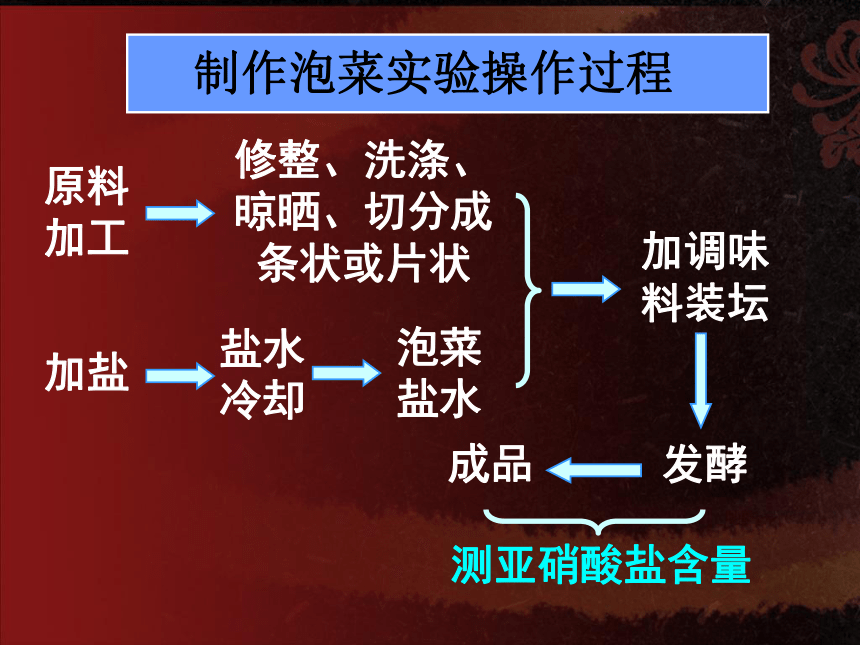 制作泡菜实验操作过程

原料加工

修整、洗涤、晾晒、切分成条状或片状

加盐

盐水冷却

泡菜盐水

加调味料装坛

发酵

成品

测亚硝酸盐含量